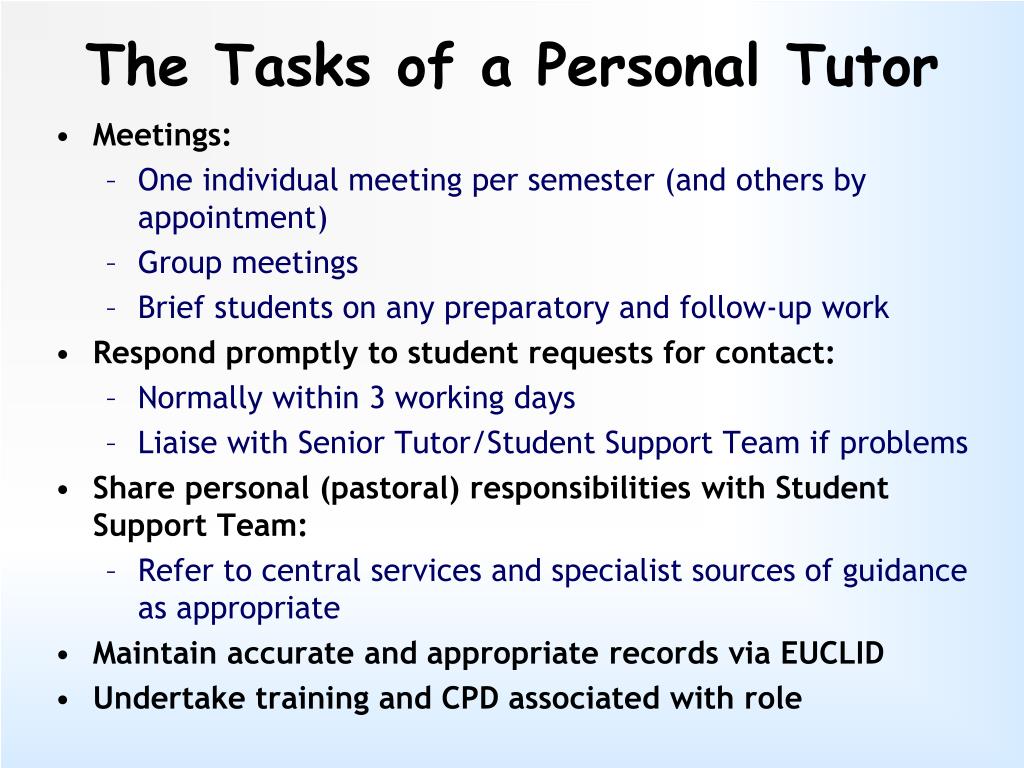 The Tasks of a Personal Tutor

• Meetings:
– One individual meeting per semester (and others by appointment)
– Group meetings
– Brief students on any preparatory and follow-up work
• Respond promptly to student requests for contact:
– Normally within 3 working days
– Liaise with Senior Tutor/Student Support Team if problems
• Share personal (pastoral) responsibilities with Student Support Team:
– Refer to central services and specialist sources of guidance as appropriate
• Maintain accurate and appropriate records via EUCLID
• Undertake training and CPD associated with role